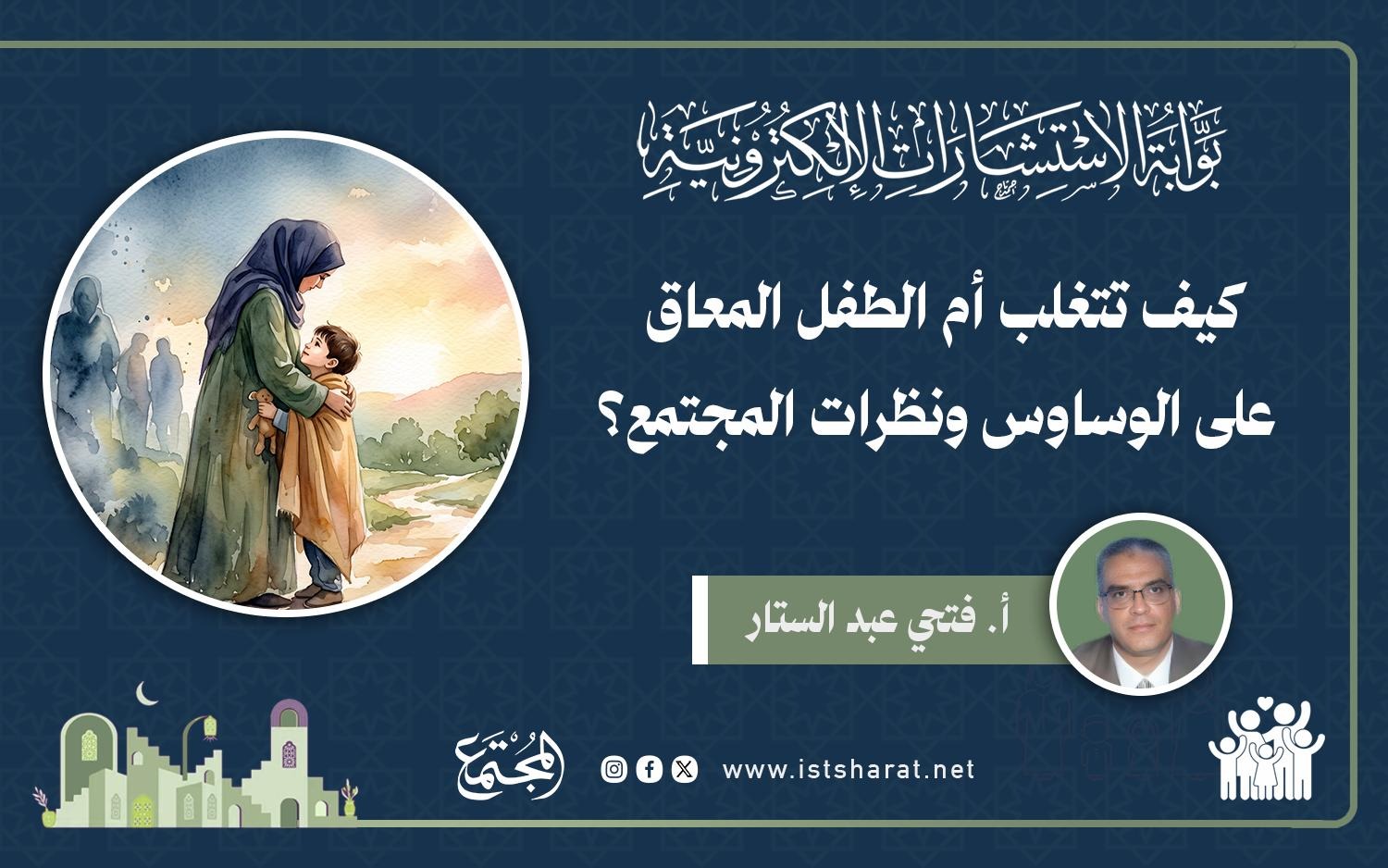 بوابة الاستشارات الإلكترونية

كيف تتغلب أم الطفل المعاق على الوساوس ونظرات المجتمع؟

أ. فتحي عبد الستار

www.istsharat.net

المجتمع